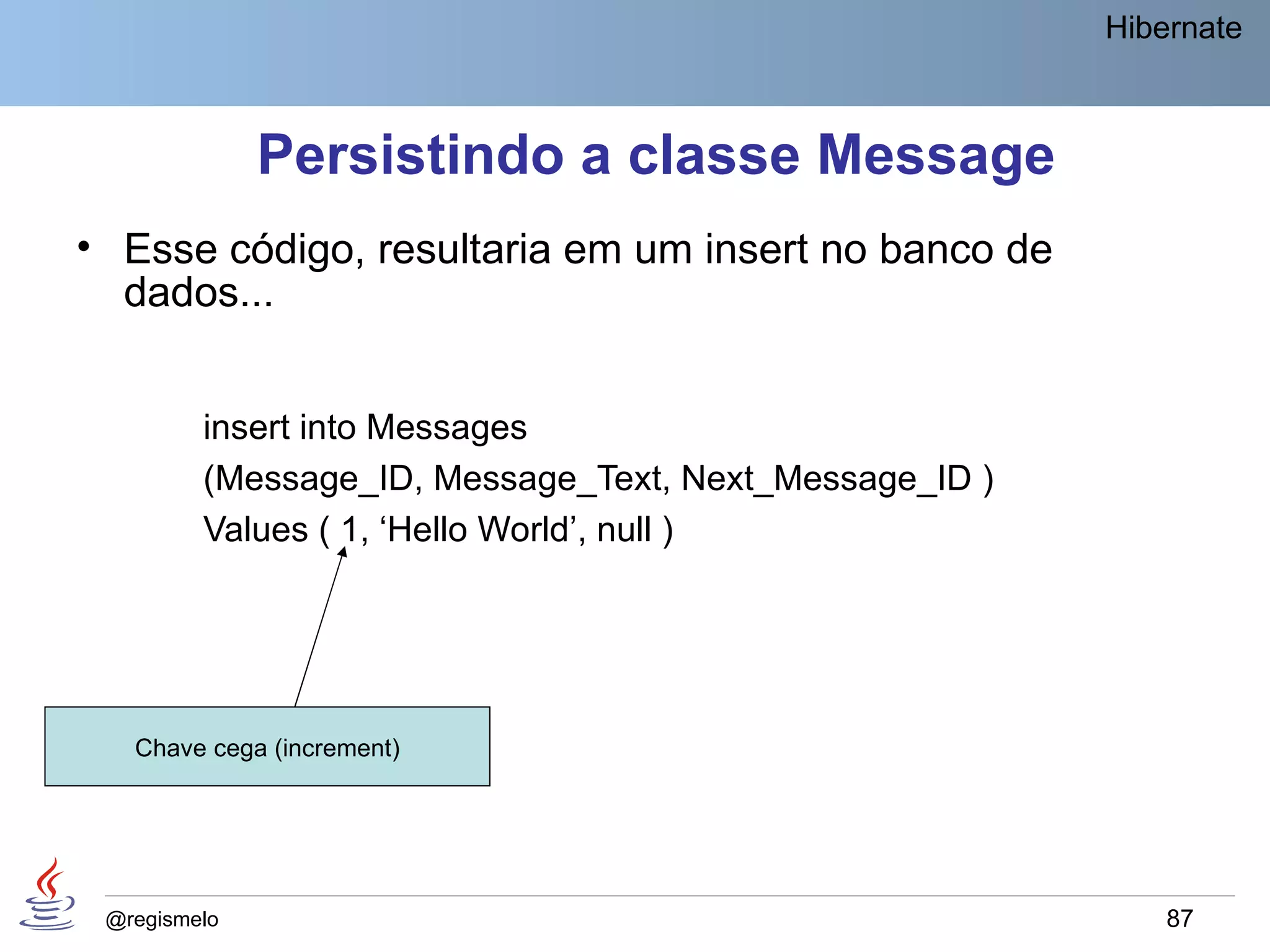 Hibernate

Persistindo a classe Message

• Esse código, resultaria em um insert no banco de dados...

insert into Messages
(Message_ID, Message_Text, Next_Message_ID )
Values ( 1, ‘Hello World’, null )

Chave cega (increment)

@regismelo

87